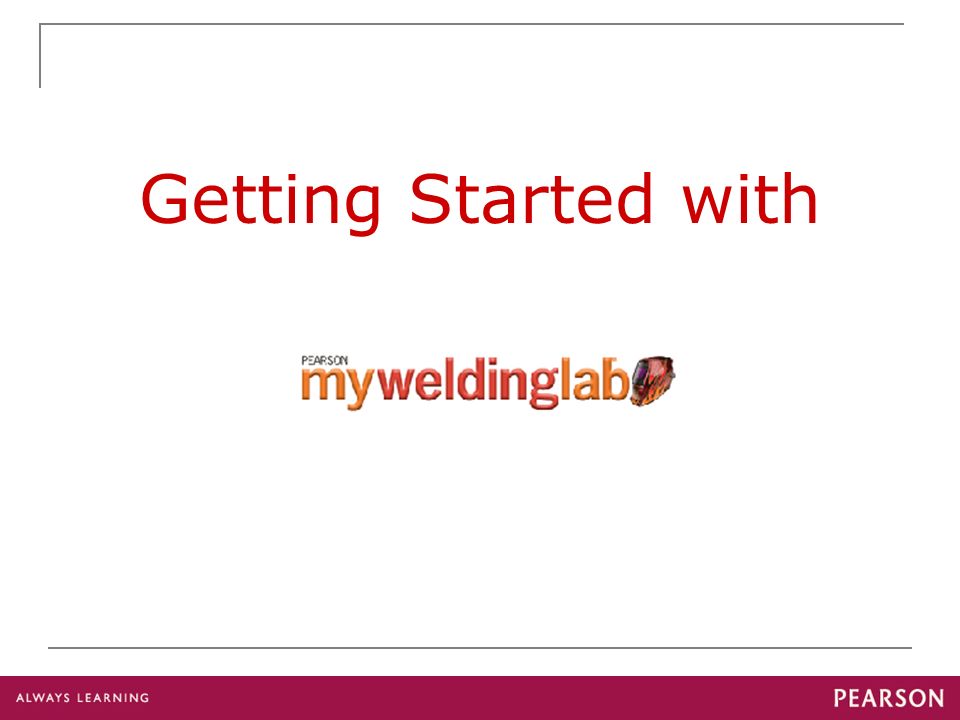 Getting Started with

PEARSON
myweldinglab

ALWAYS LEARNING

PEARSON